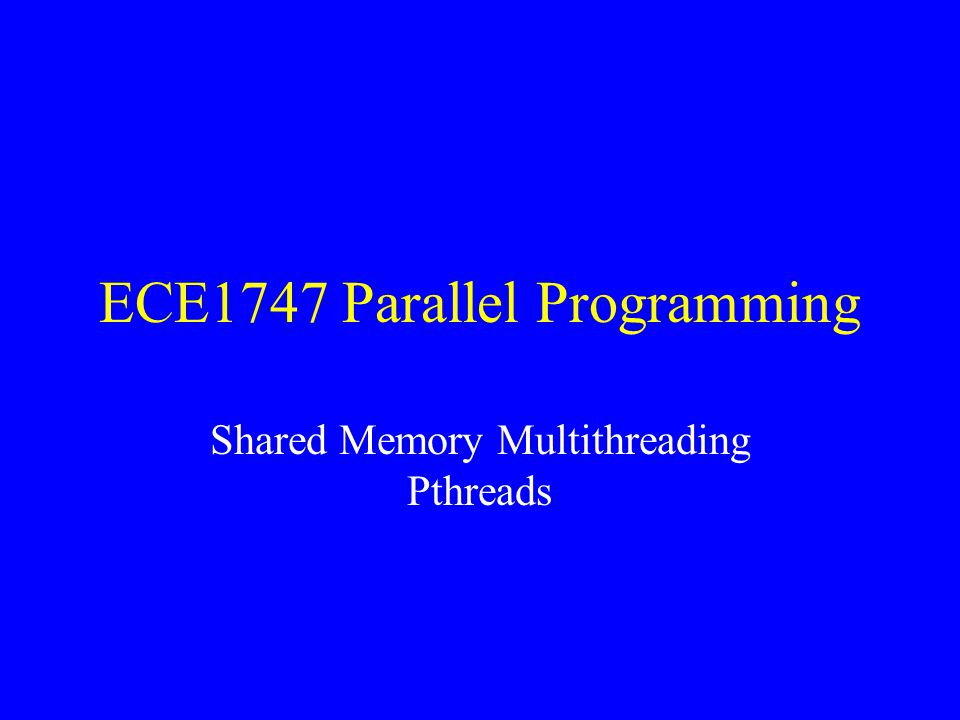 ECE1747 Parallel Programming

Shared Memory Multithreading
Pthreads